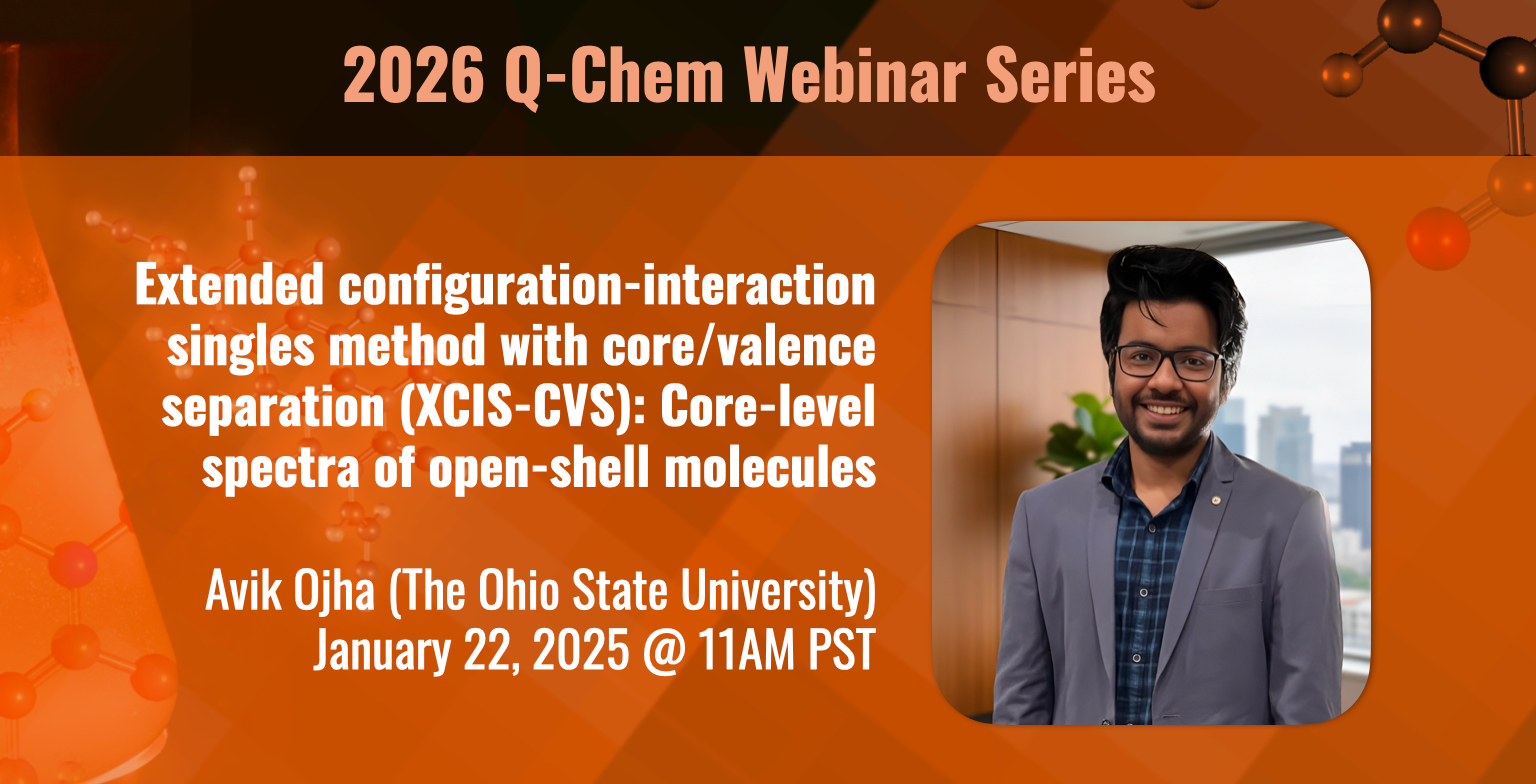 2026 Q-Chem Webinar Series

Extended configuration-interaction singles method with core/valence separation (XCIS-CVS): Core-level spectra of open-shell molecules

Avik Ojha (The Ohio State University)
January 22, 2025 @ 11AM PST